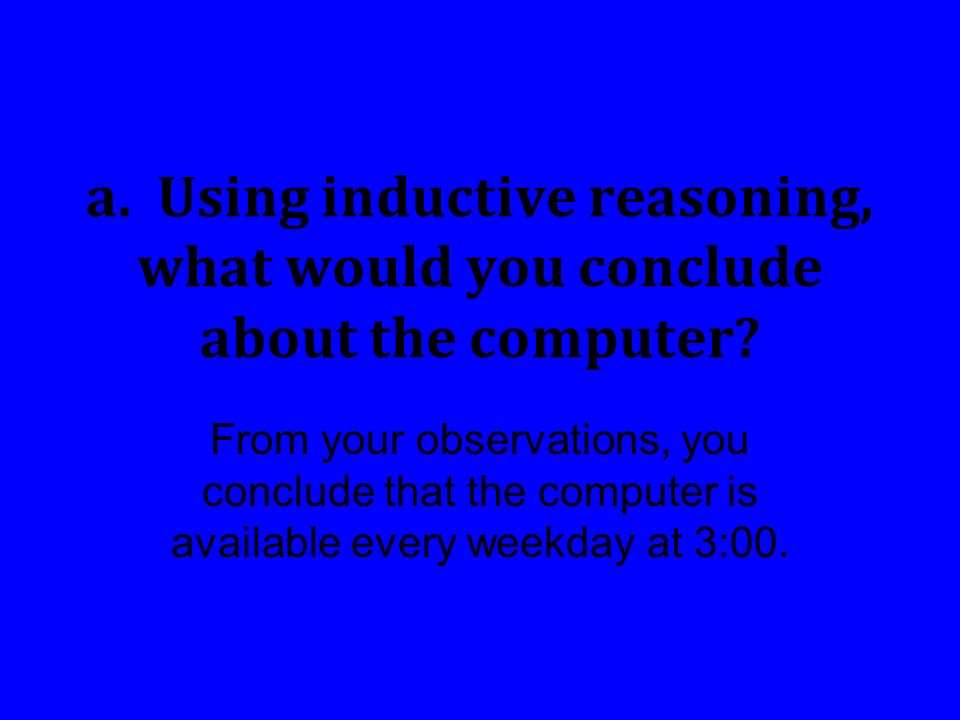 a. Using inductive reasoning, what would you conclude about the computer?

From your observations, you conclude that the computer is available every weekday at 3:00.